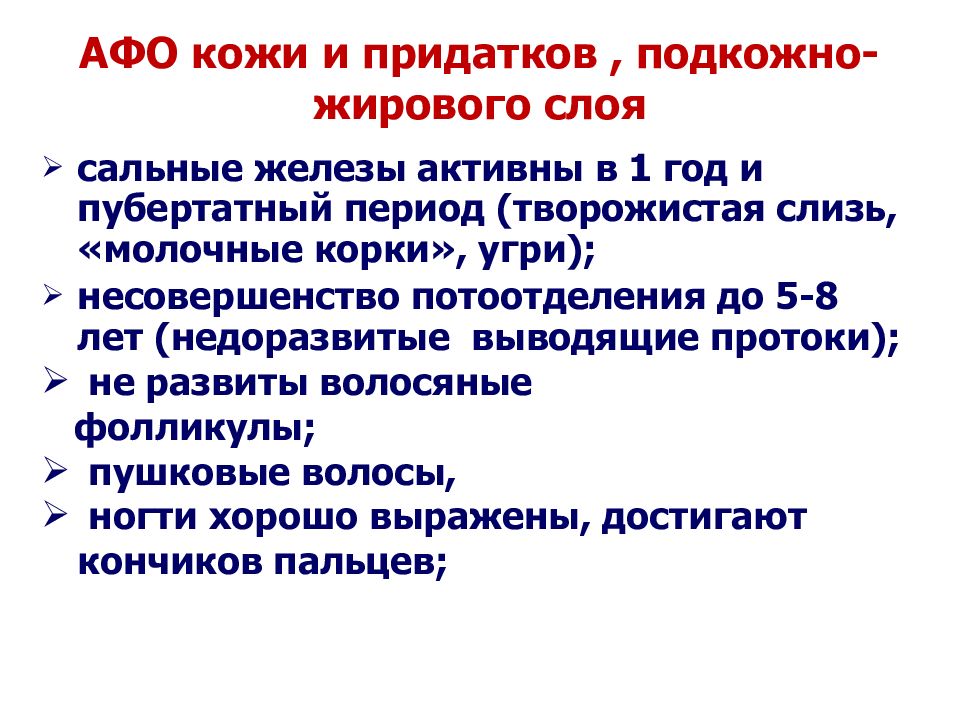 АФО кожи и придатков , подкожно-жирового слоя

➢ сальные железы активны в 1 год и пубертатный период (творожистая слизь, «молочные корки», угри);

➢ несовершенство потоотделения до 5-8 лет (недоразвитые выводящие протоки);

➢ не развиты волосяные фолликулы;

➢ пушковые волосы,

➢ ногти хорошо выражены, достигают кончиков пальцев;